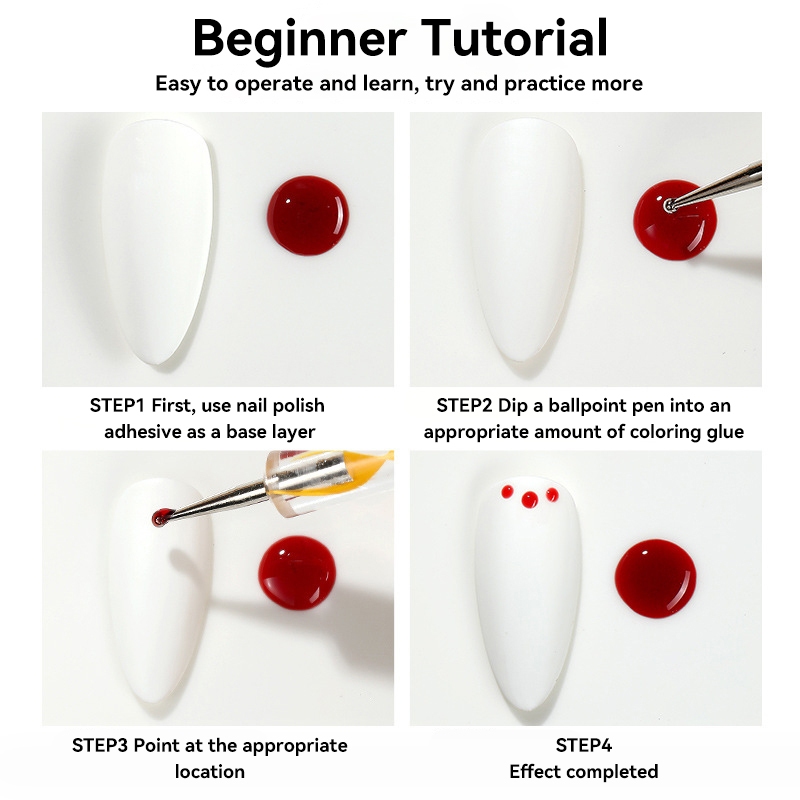 Beginner Tutorial

Easy to operate and learn, try and practice more

STEP1 First, use nail polish adhesive as a base layer

STEP2 Dip a ballpoint pen into an appropriate amount of coloring glue

STEP3 Point at the appropriate location

STEP4
Effect completed